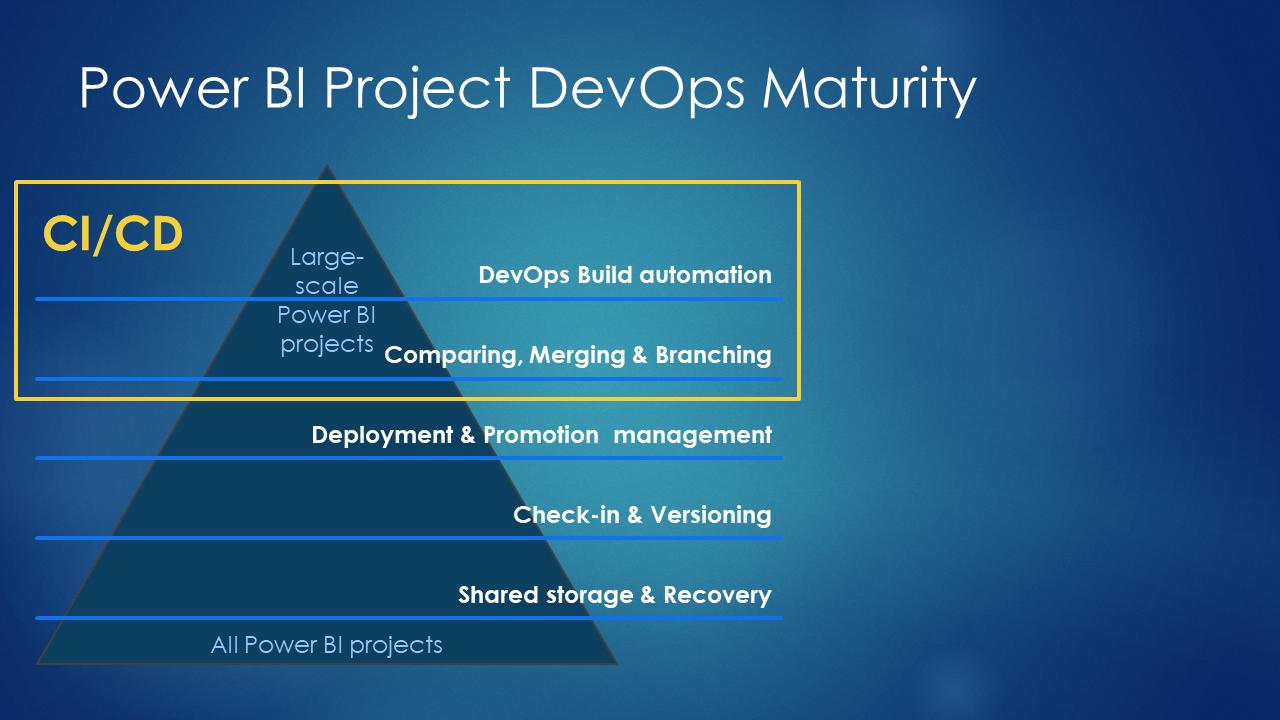 Power BI Project DevOps Maturity

CI/CD

Large-scale Power BI projects

DevOps Build automation

Comparing, Merging & Branching

Deployment & Promotion  management

Check-in & Versioning

Shared storage & Recovery

All Power BI projects